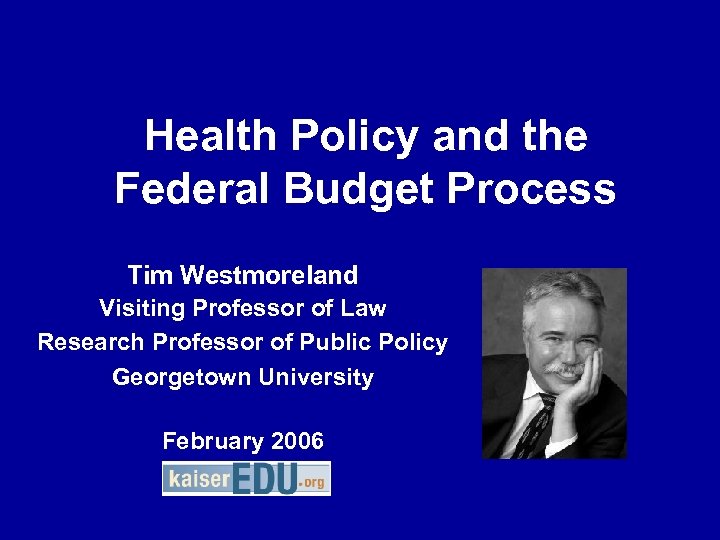 Health Policy and the Federal Budget Process

Tim Westmoreland
Visiting Professor of Law
Research Professor of Public Policy
Georgetown University

February 2006

kaiserEDU.org